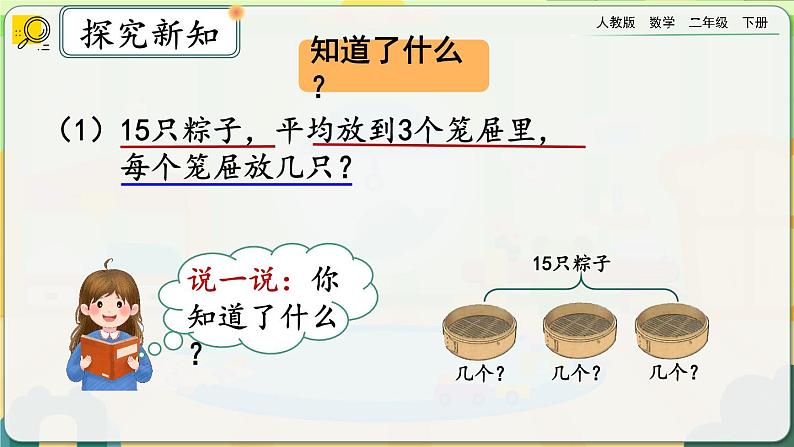 探究新知

人教版　数学　二年级　下册

知道了什么？

（1）15只粽子，平均放到3个笼屉里，每个笼屉放几只？

说一说：你知道了什么？

15只粽子

几个？　几个？　几个？